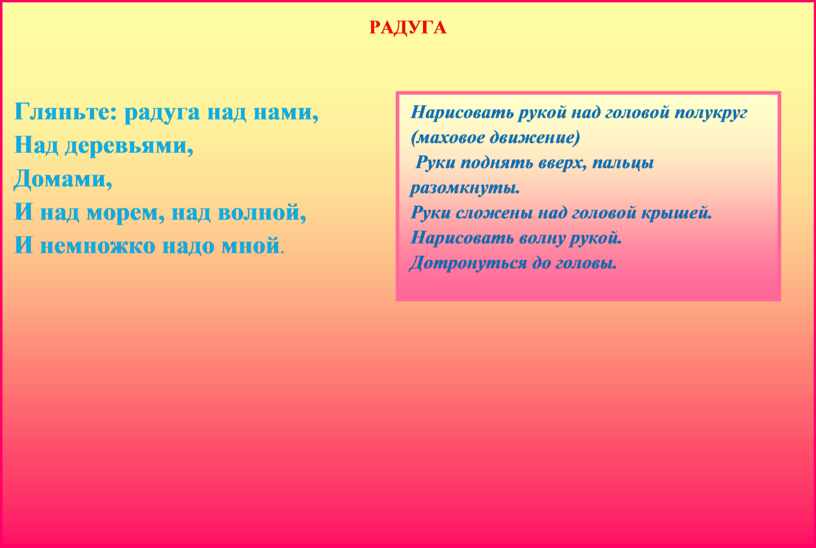 РАДУГА

Гляньте: радуга над нами,
Над деревьями,
Домами,
И над морем, над волной,
И немножко надо мной.

Нарисовать рукой над головой полукруг (маховое движение)
Руки поднять вверх, пальцы разомкнуты.
Руки сложены над головой крышей.
Нарисовать волну рукой.
Дотронуться до головы.